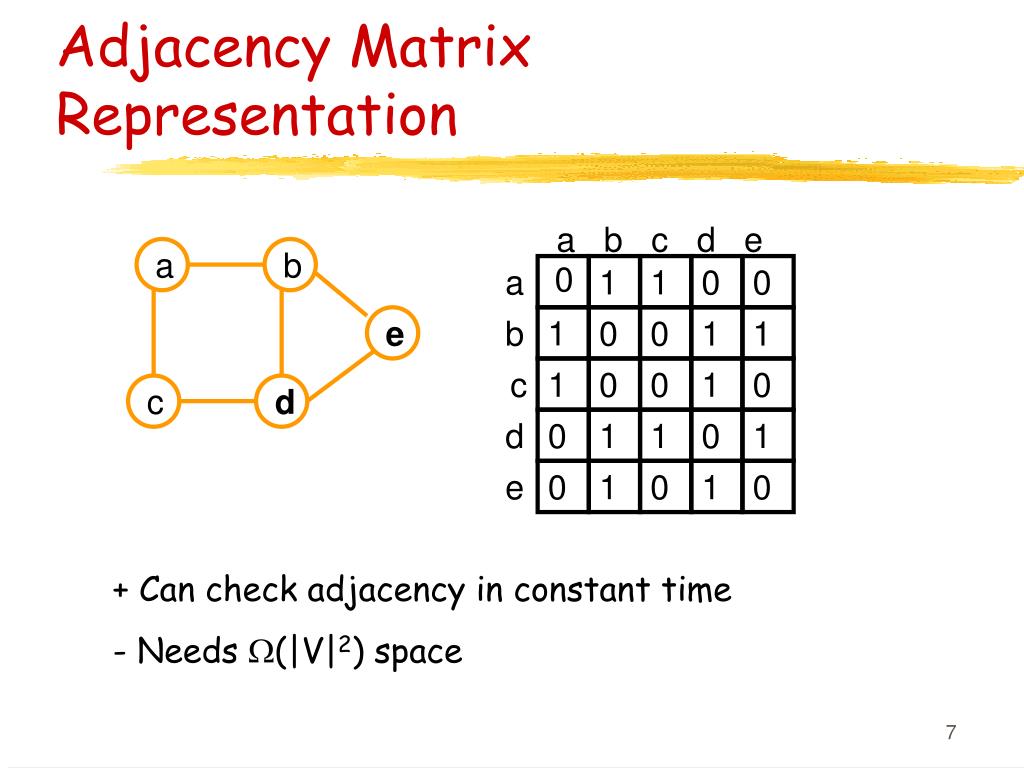 Adjacency Matrix Representation

a b
e
c d

| | a | b | c | d | e |
|---|---|---|---|---|---|
| a | 0 | 1 | 1 | 0 | 0 |
| b | 1 | 0 | 0 | 1 | 1 |
| c | 1 | 0 | 0 | 1 | 0 |
| d | 0 | 1 | 1 | 0 | 1 |
| e | 0 | 1 | 0 | 1 | 0 |

+ Can check adjacency in constant time

- Needs $\Omega(|V|^2)$ space

7